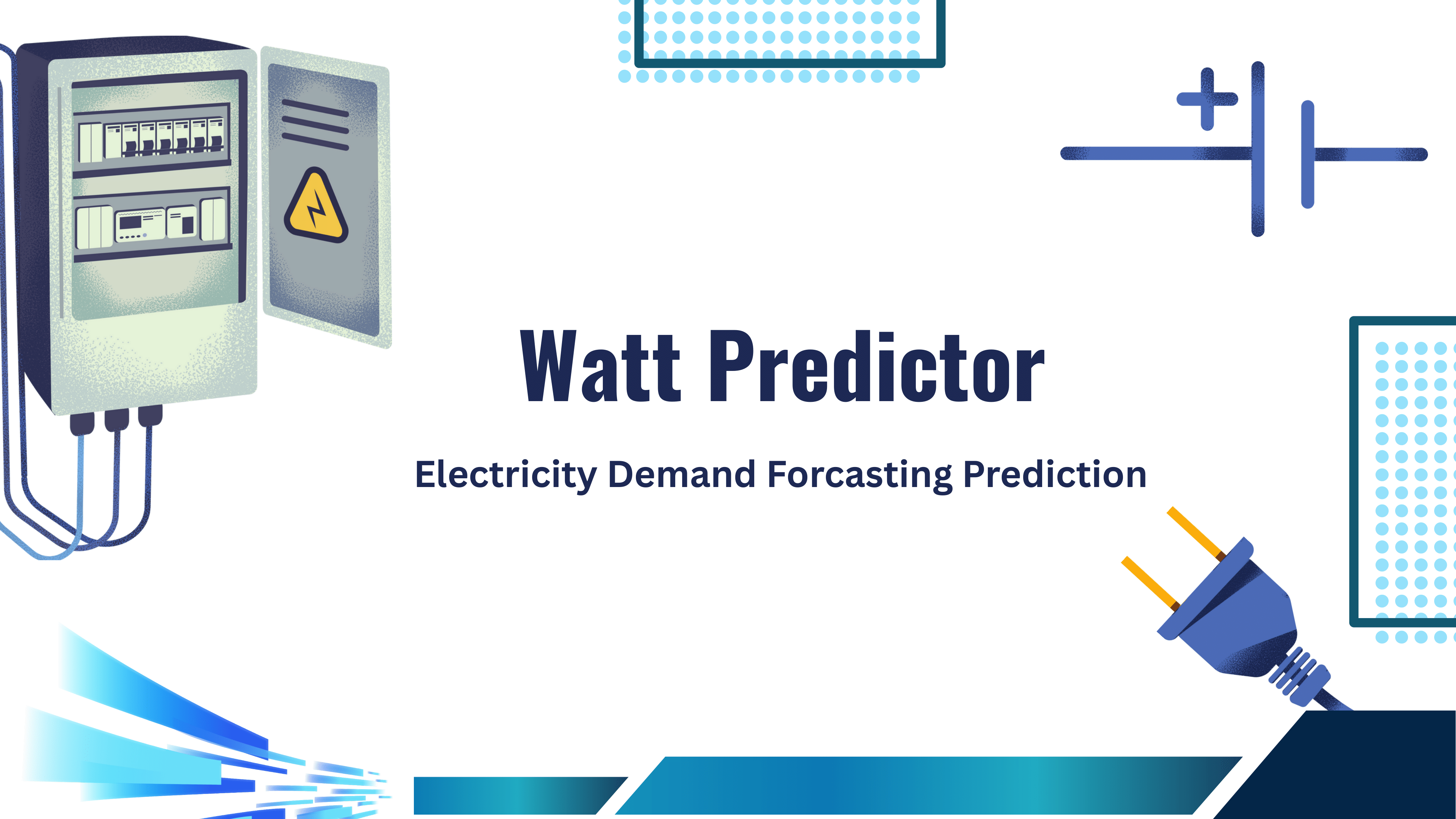 Watt Predictor

Electricity Demand Forcasting Prediction